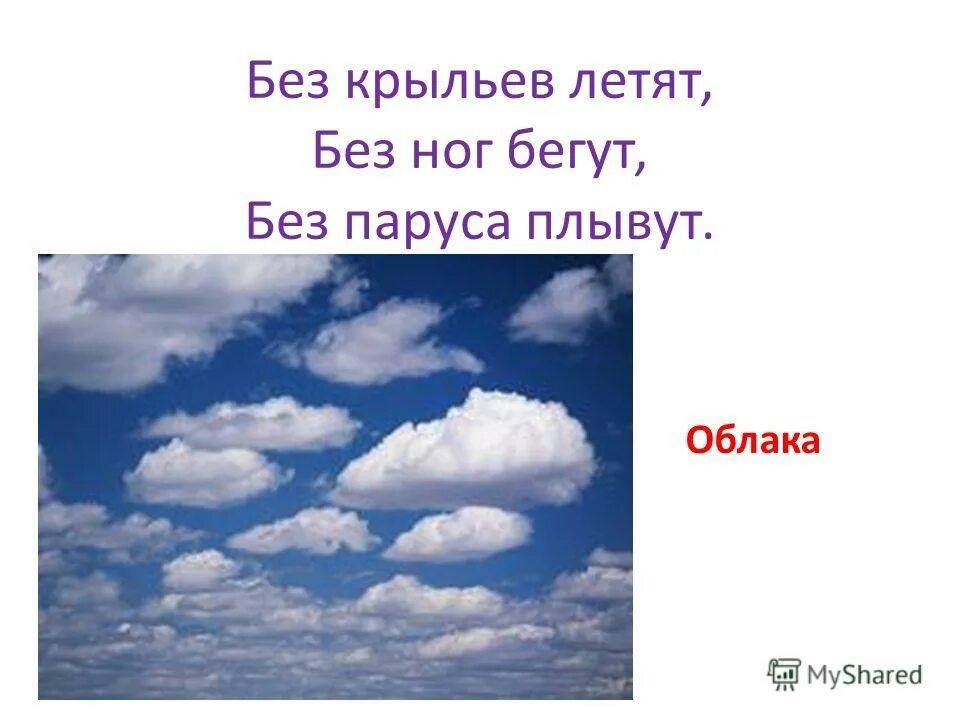 Без крыльев летят,
Без ног бегут,
Без паруса плывут.

Облака

MyShared